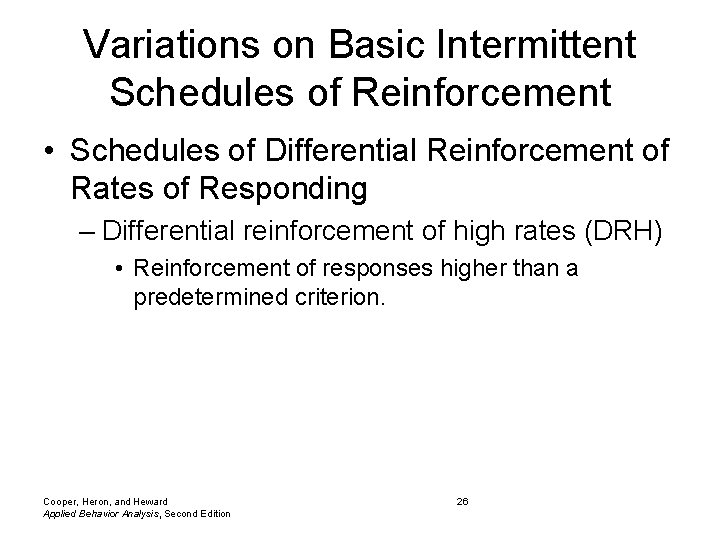 Variations on Basic Intermittent Schedules of Reinforcement

• Schedules of Differential Reinforcement of Rates of Responding

– Differential reinforcement of high rates (DRH)

• Reinforcement of responses higher than a predetermined criterion.

Cooper, Heron, and Heward
Applied Behavior Analysis, Second Edition

26